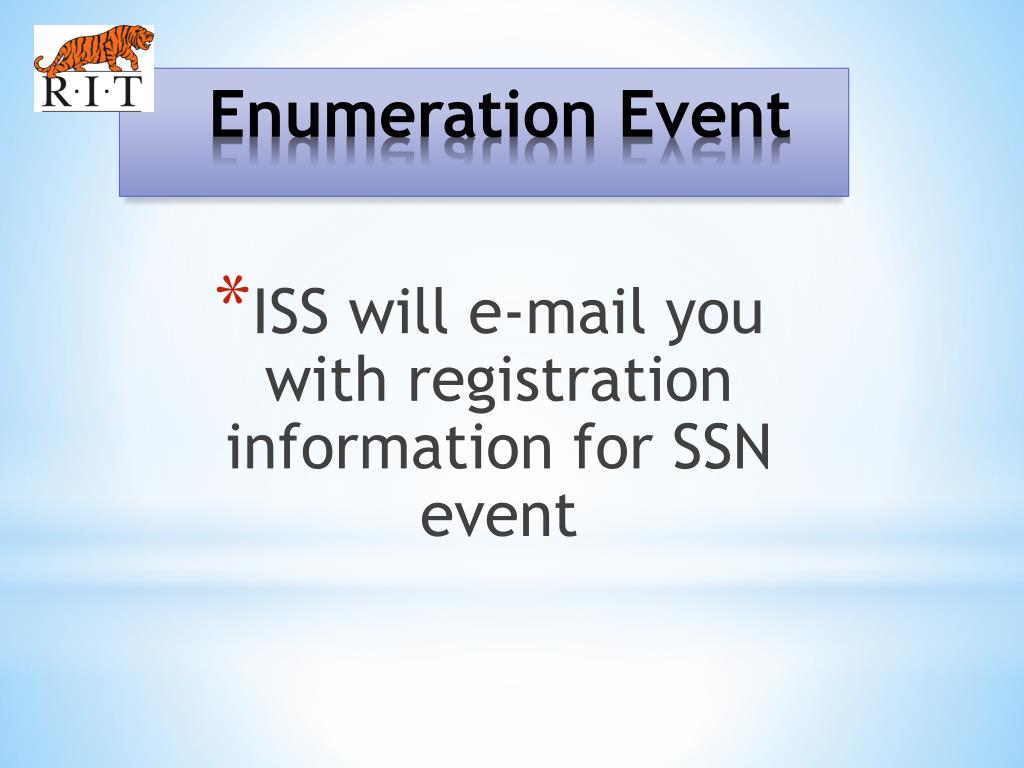 R·I·T

Enumeration Event

*ISS will e-mail you with registration information for SSN event